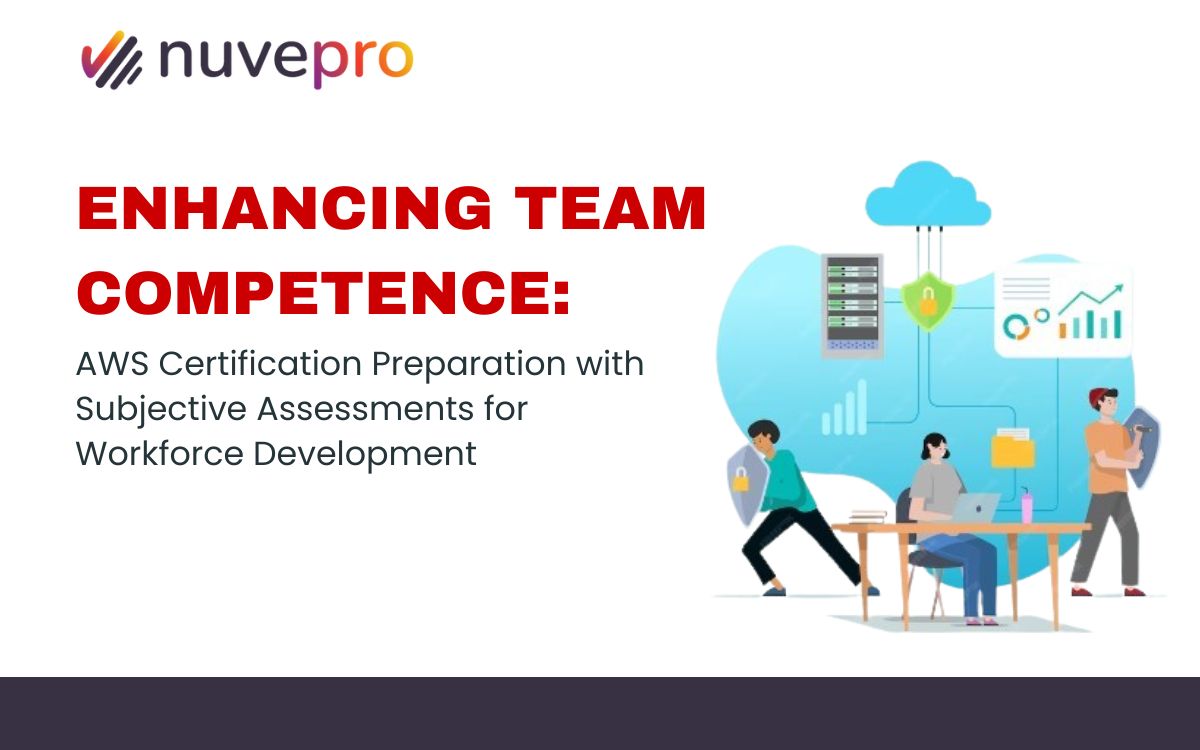 nuvepro

ENHANCING TEAM COMPETENCE:

AWS Certification Preparation with Subjective Assessments for Workforce Development